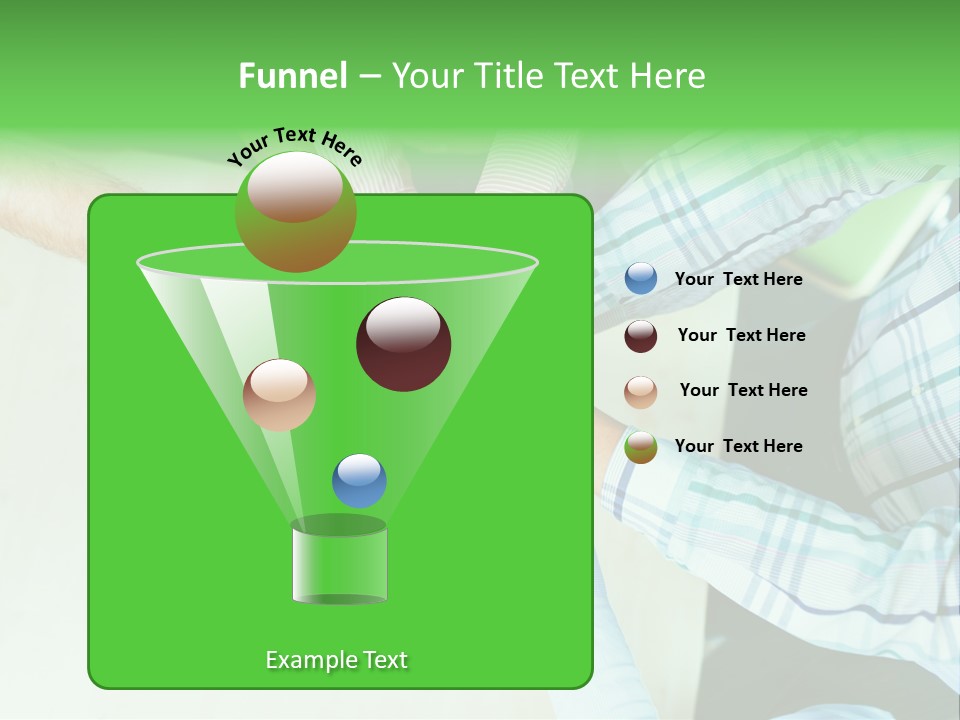 Funnel – Your Title Text Here

Your Text Here

Your Text Here

Your Text Here

Your Text Here

Your Text Here

Example Text